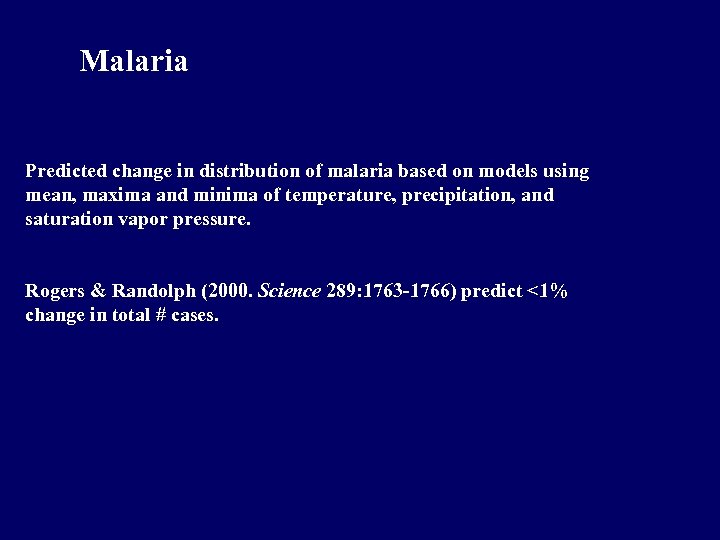 Malaria

Predicted change in distribution of malaria based on models using mean, maxima and minima of temperature, precipitation, and saturation vapor pressure.

Rogers & Randolph (2000. Science 289:1763-1766) predict <1% change in total # cases.